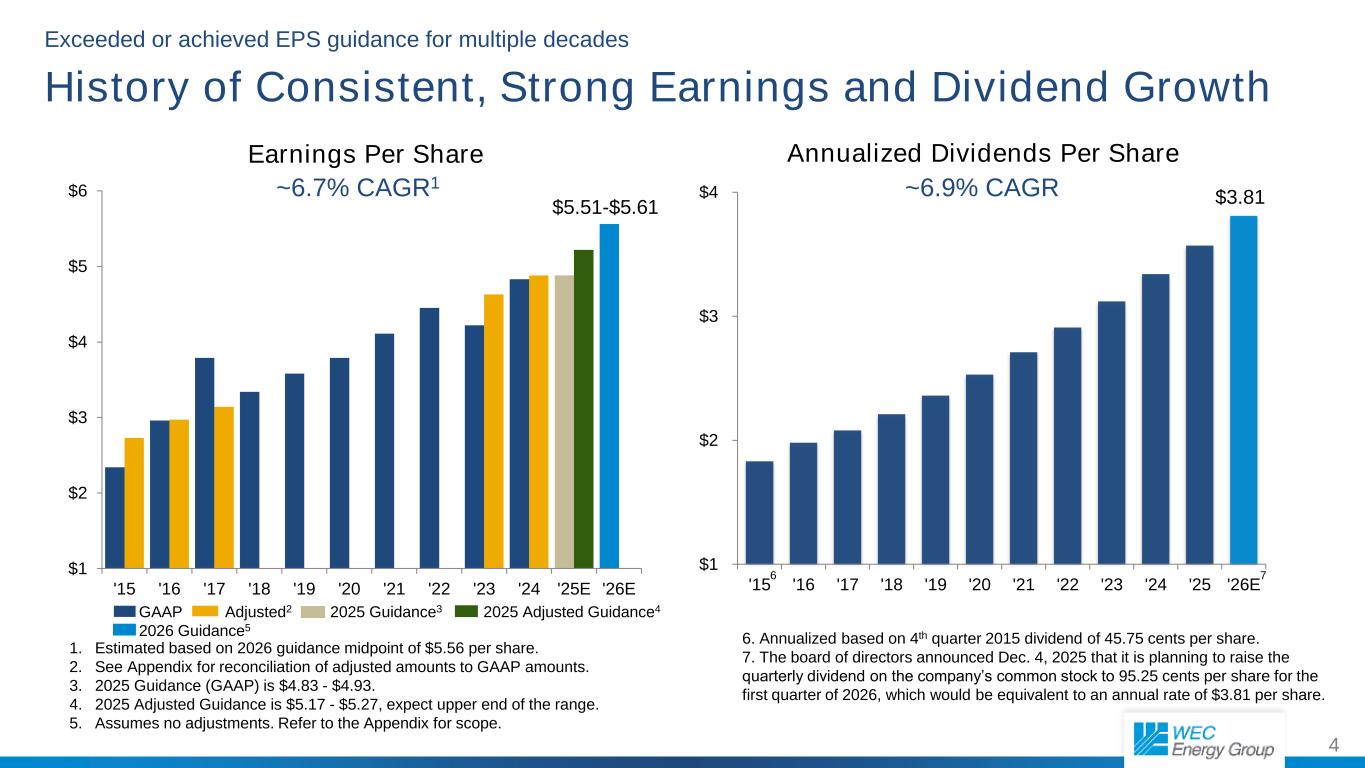 Exceeded or achieved EPS guidance for multiple decades

History of Consistent, Strong Earnings and Dividend Growth

Earnings Per Share

~6.7% CAGR$^1$

$5.51-$5.61

$6

$5

$4

$3

$2

$1

'15 '16 '17 '18 '19 '20 '21 '22 '23 '24 '25E '26E

GAAP Adjusted$^2$ 2025 Guidance$^3$ 2025 Adjusted Guidance$^4$

2026 Guidance$^5$

1. Estimated based on 2026 guidance midpoint of $5.56 per share.
2. See Appendix for reconciliation of adjusted amounts to GAAP amounts.
3. 2025 Guidance (GAAP) is $4.83 - $4.93.
4. 2025 Adjusted Guidance is $5.17 - $5.27, expect upper end of the range.
5. Assumes no adjustments. Refer to the Appendix for scope.

Annualized Dividends Per Share

~6.9% CAGR

$3.81

$4

$3

$2

$1

'15$^6$ '16 '17 '18 '19 '20 '21 '22 '23 '24 '25 '26E$^7$

6. Annualized based on 4$^{th}$ quarter 2015 dividend of 45.75 cents per share.
7. The board of directors announced Dec. 4, 2025 that it is planning to raise the quarterly dividend on the company's common stock to 95.25 cents per share for the first quarter of 2026, which would be equivalent to an annual rate of $3.81 per share.

WEC Energy Group

4